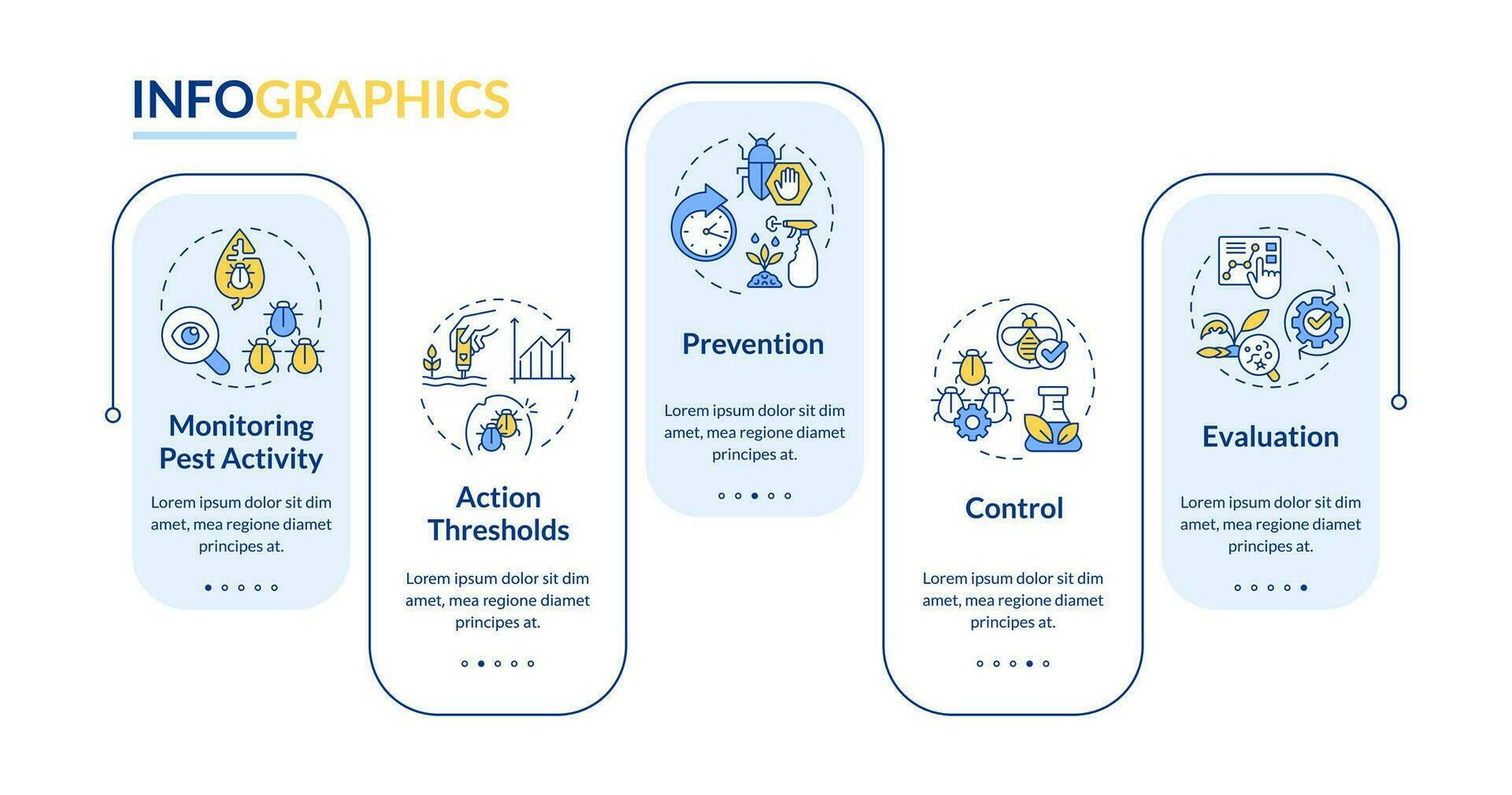 INFOGRAPHICS

Monitoring Pest Activity

Lorem ipsum dolor sit dim amet, mea regione diamet principes at.

Action Thresholds

Lorem ipsum dolor sit dim amet, mea regione diamet principes at.

Prevention

Lorem ipsum dolor sit dim amet, mea regione diamet principes at.

Control

Lorem ipsum dolor sit dim amet, mea regione diamet principes at.

Evaluation

Lorem ipsum dolor sit dim amet, mea regione diamet principes at.